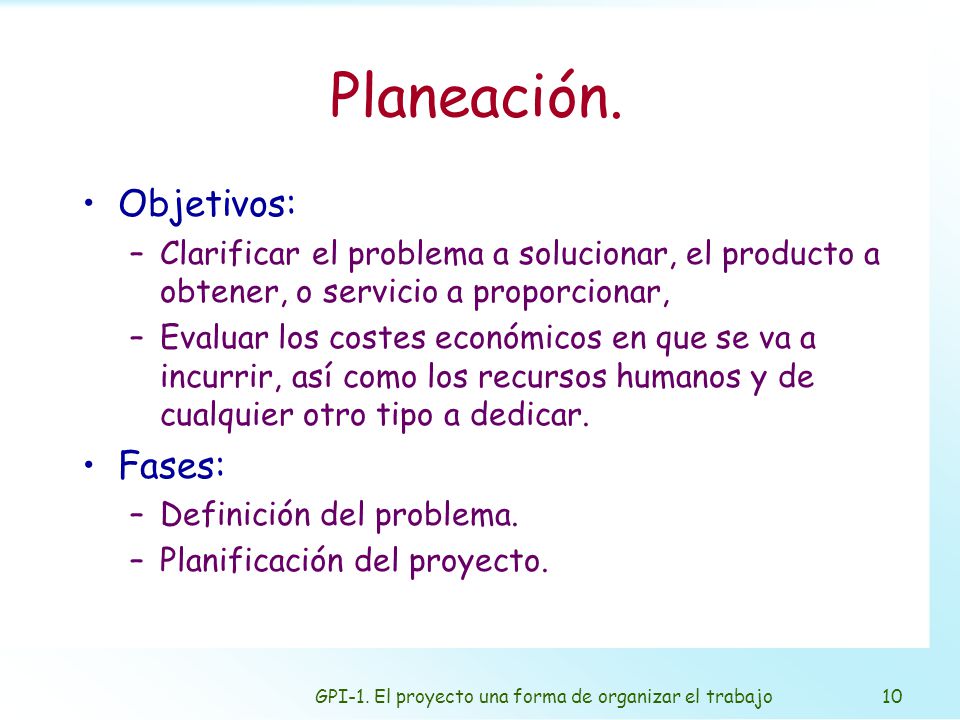 Planeación.

• Objetivos:
– Clarificar el problema a solucionar, el producto a obtener, o servicio a proporcionar,
– Evaluar los costes económicos en que se va a incurrir, así como los recursos humanos y de cualquier otro tipo a dedicar.

• Fases:
– Definición del problema.
– Planificación del proyecto.

GPI-1. El proyecto una forma de organizar el trabajo 10